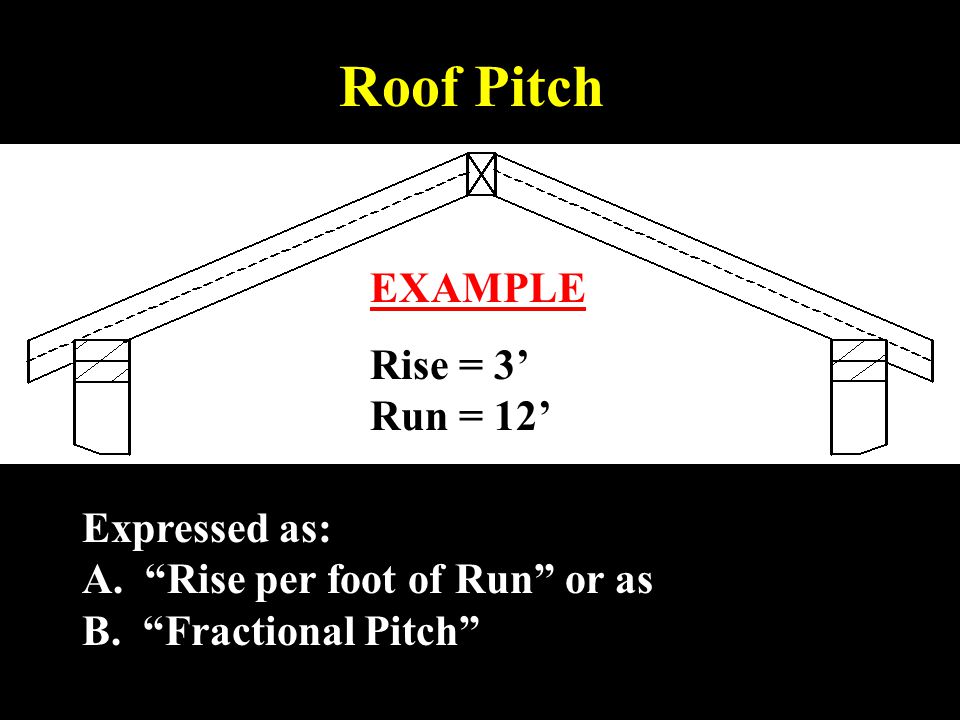 Roof Pitch

EXAMPLE

Rise = 3’
Run = 12’

Expressed as:
A. “Rise per foot of Run” or as
B. “Fractional Pitch”